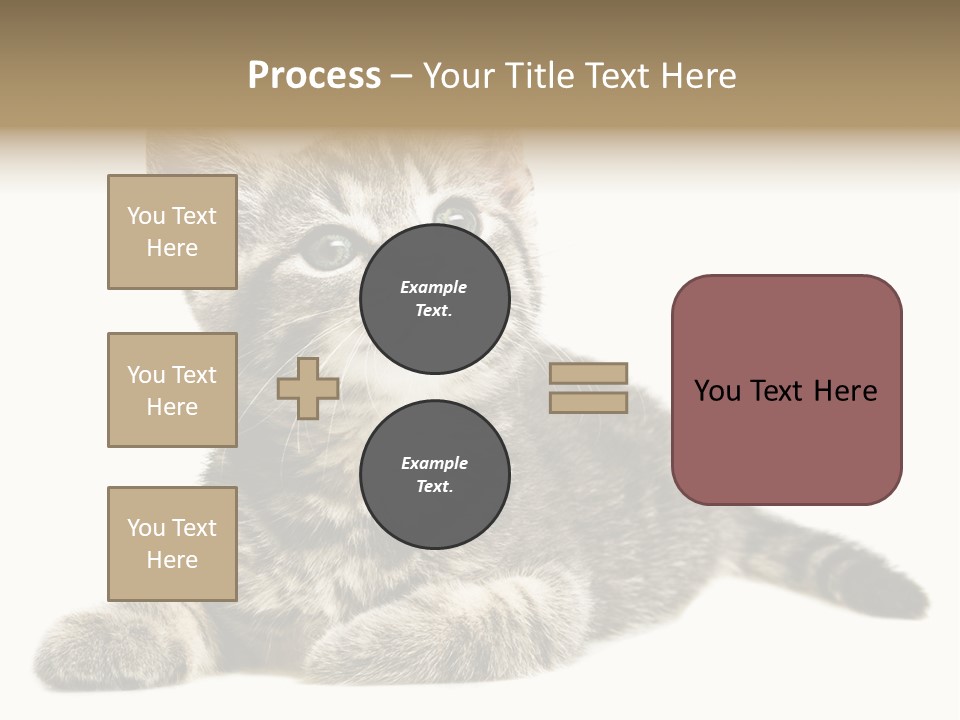 Process – Your Title Text Here

You Text Here

You Text Here

You Text Here

Example Text.

Example Text.

You Text Here